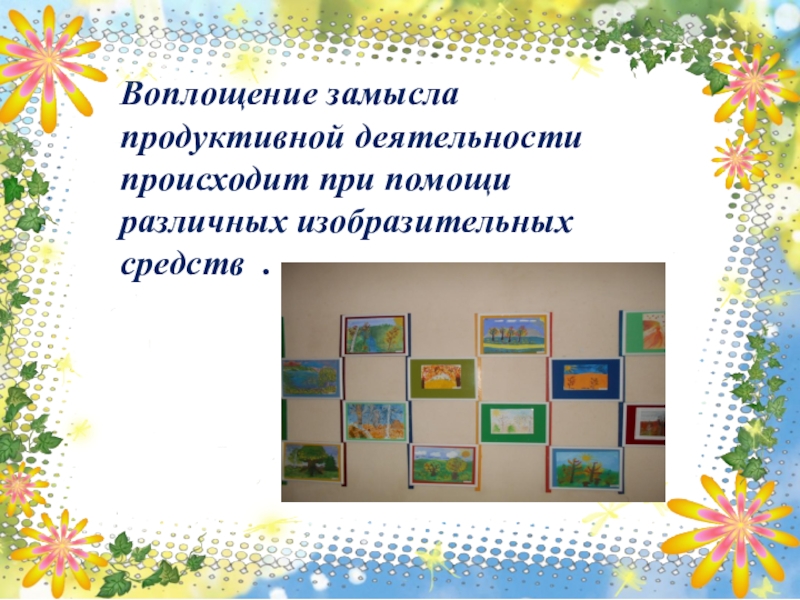 Воплощение замысла продуктивной деятельности происходит при помощи различных изобразительных средств .